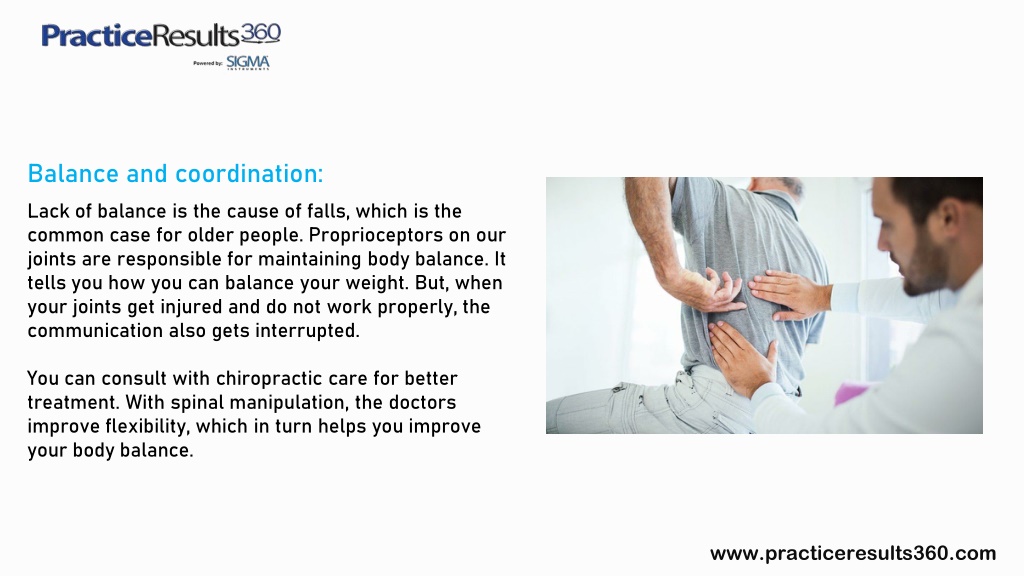 PracticeResults360
Powered by: SIGMA INSTRUMENTS

Balance and coordination:

Lack of balance is the cause of falls, which is the common case for older people. Proprioceptors on our joints are responsible for maintaining body balance. It tells you how you can balance your weight. But, when your joints get injured and do not work properly, the communication also gets interrupted.

You can consult with chiropractic care for better treatment. With spinal manipulation, the doctors improve flexibility, which in turn helps you improve your body balance.

www.practiceresults360.com